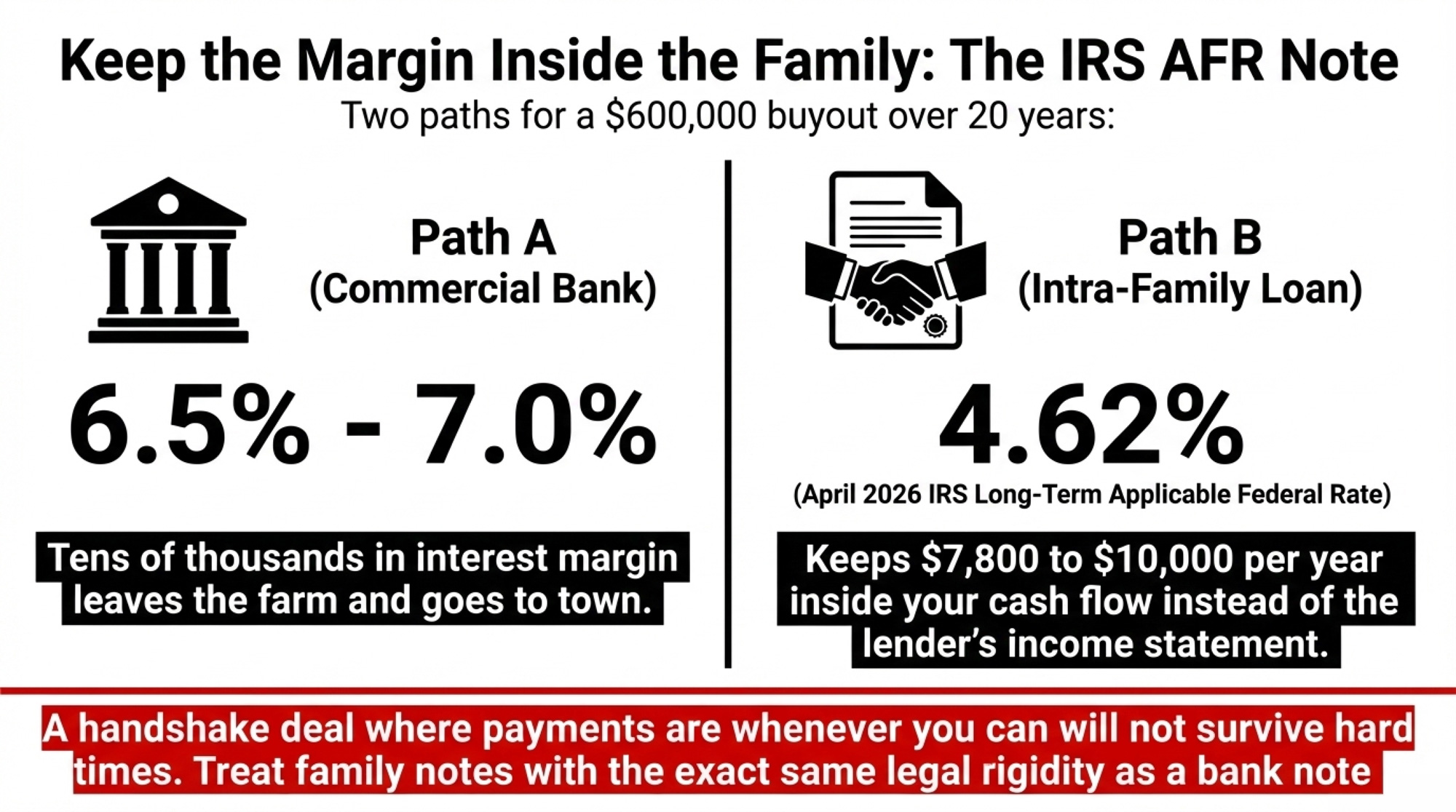 Keep the Margin Inside the Family: The IRS AFR Note

Two paths for a $600,000 buyout over 20 years:

Path A
(Commercial Bank)

6.5% - 7.0%

Tens of thousands in interest margin leaves the farm and goes to town.

Path B
(Intra-Family Loan)

4.62%

(April 2026 IRS Long-Term Applicable Federal Rate)

Keeps $7,800 to $10,000 per year inside your cash flow instead of the lender's income statement.

A handshake deal where payments are whenever you can will not survive hard times. Treat family notes with the exact same legal rigidity as a bank note